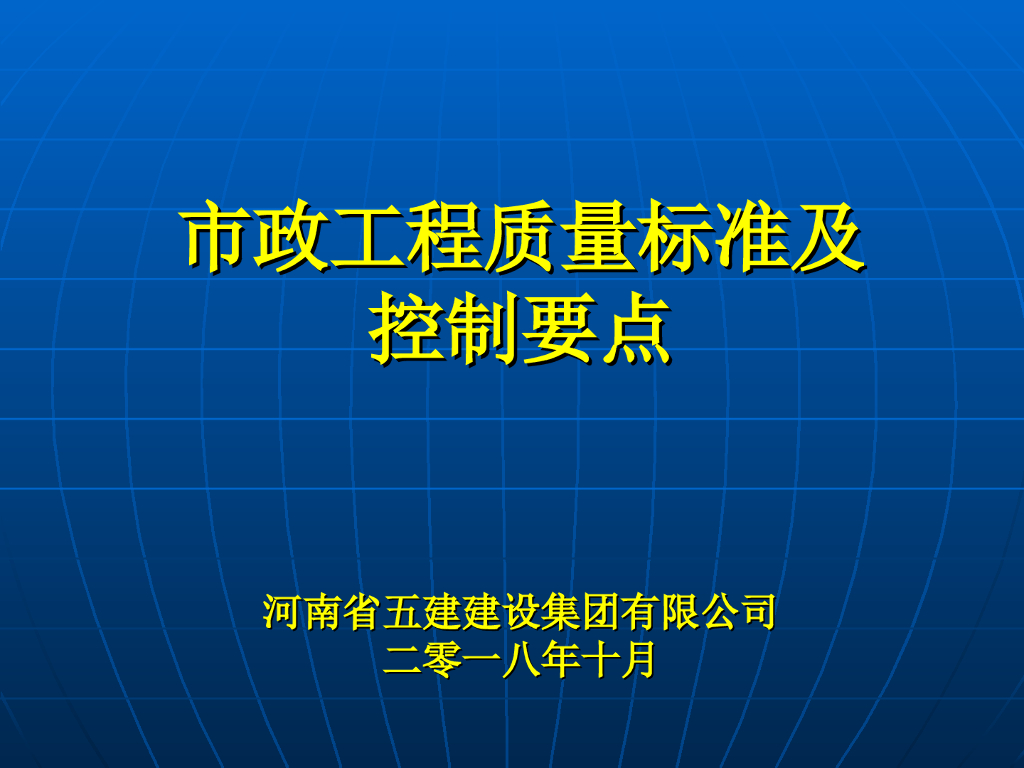 市政工程质量标准及控制要点

河南省五建建设集团有限公司
二零一八年十月